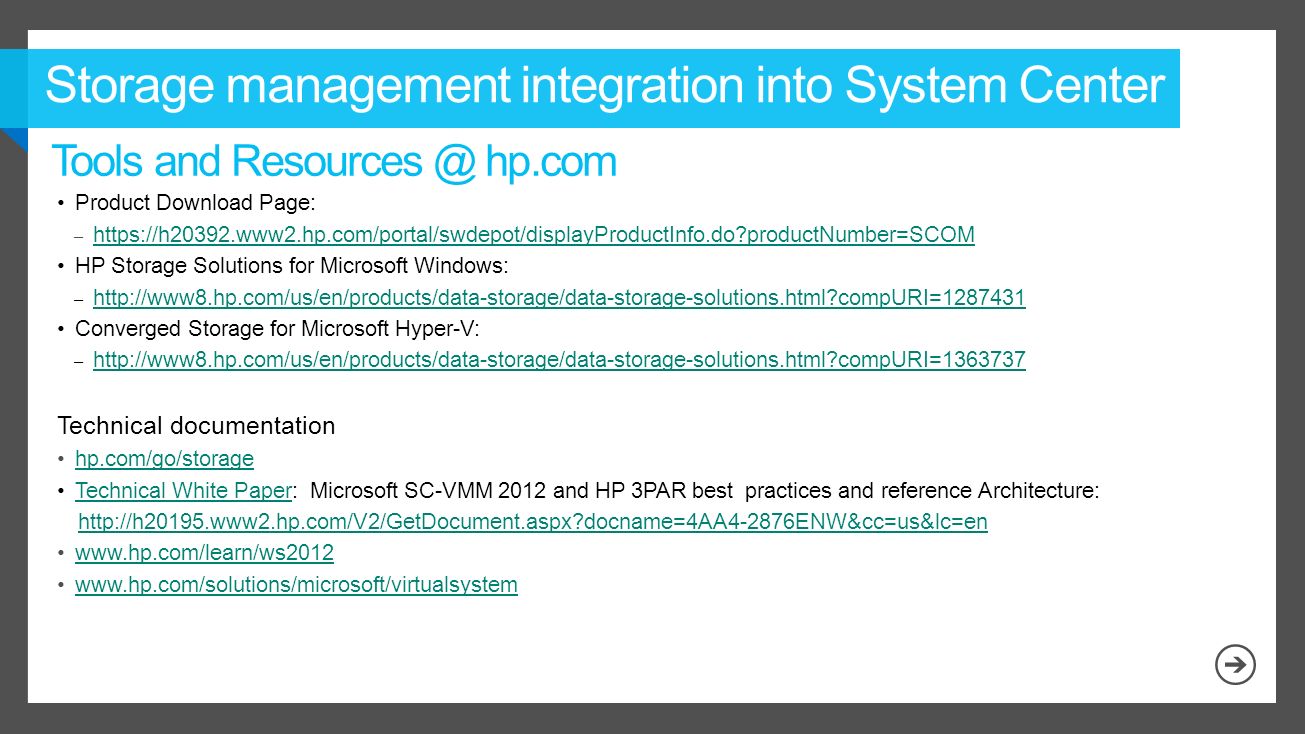 Storage management integration into System Center

Tools and Resources @ hp.com

• Product Download Page:
– https://h20392.www2.hp.com/portal/swdepot/displayProductInfo.do?productNumber=SCOM
• HP Storage Solutions for Microsoft Windows:
– http://www8.hp.com/us/en/products/data-storage/data-storage-solutions.html?compURI=1287431
• Converged Storage for Microsoft Hyper-V:
– http://www8.hp.com/us/en/products/data-storage/data-storage-solutions.html?compURI=1363737

Technical documentation
• hp.com/go/storage
• Technical White Paper: Microsoft SC-VMM 2012 and HP 3PAR best practices and reference Architecture: http://h20195.www2.hp.com/V2/GetDocument.aspx?docname=4AA4-2876ENW&cc=us&lc=en
• www.hp.com/learn/ws2012
• www.hp.com/solutions/microsoft/virtualsystem